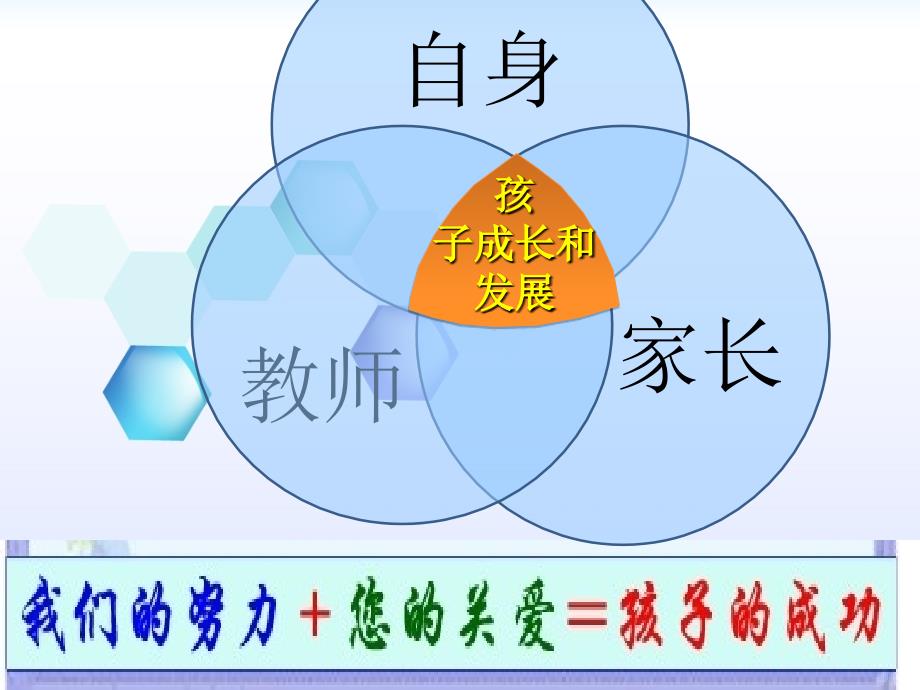 自身

孩子成长和发展

教师

家长

我们的努力＋您的关爱＝孩子的成功